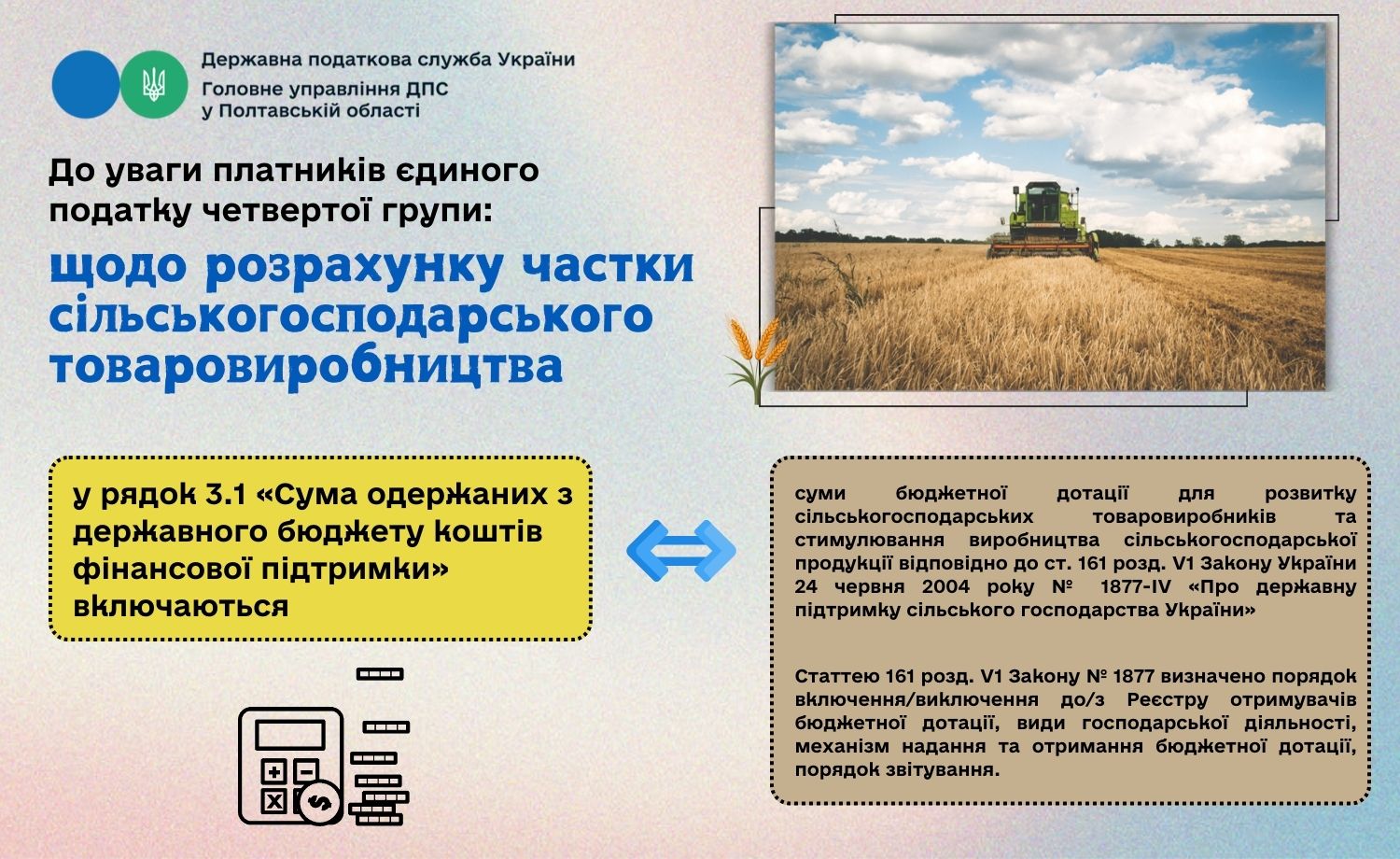 Державна податкова служба України
Головне управління ДПС
у Полтавській області

До уваги платників єдиного податку четвертої групи:

щодо розрахунку частки сільськогосподарського товаровиробництва

у рядок 3.1 «Сума одержаних з державного бюджету коштів фінансової підтримки» включаються

суми бюджетної дотації для розвитку сільськогосподарських товаровиробників та стимулювання виробництва сільськогосподарської продукції відповідно до ст. 161 розд. V1 Закону України 24 червня 2004 року № 1877-IV «Про державну підтримку сільського господарства України»

Статтею 161 розд. V1 Закону № 1877 визначено порядок включення/виключення до/з Реєстру отримувачів бюджетної дотації, види господарської діяльності, механізм надання та отримання бюджетної дотації, порядок звітування.